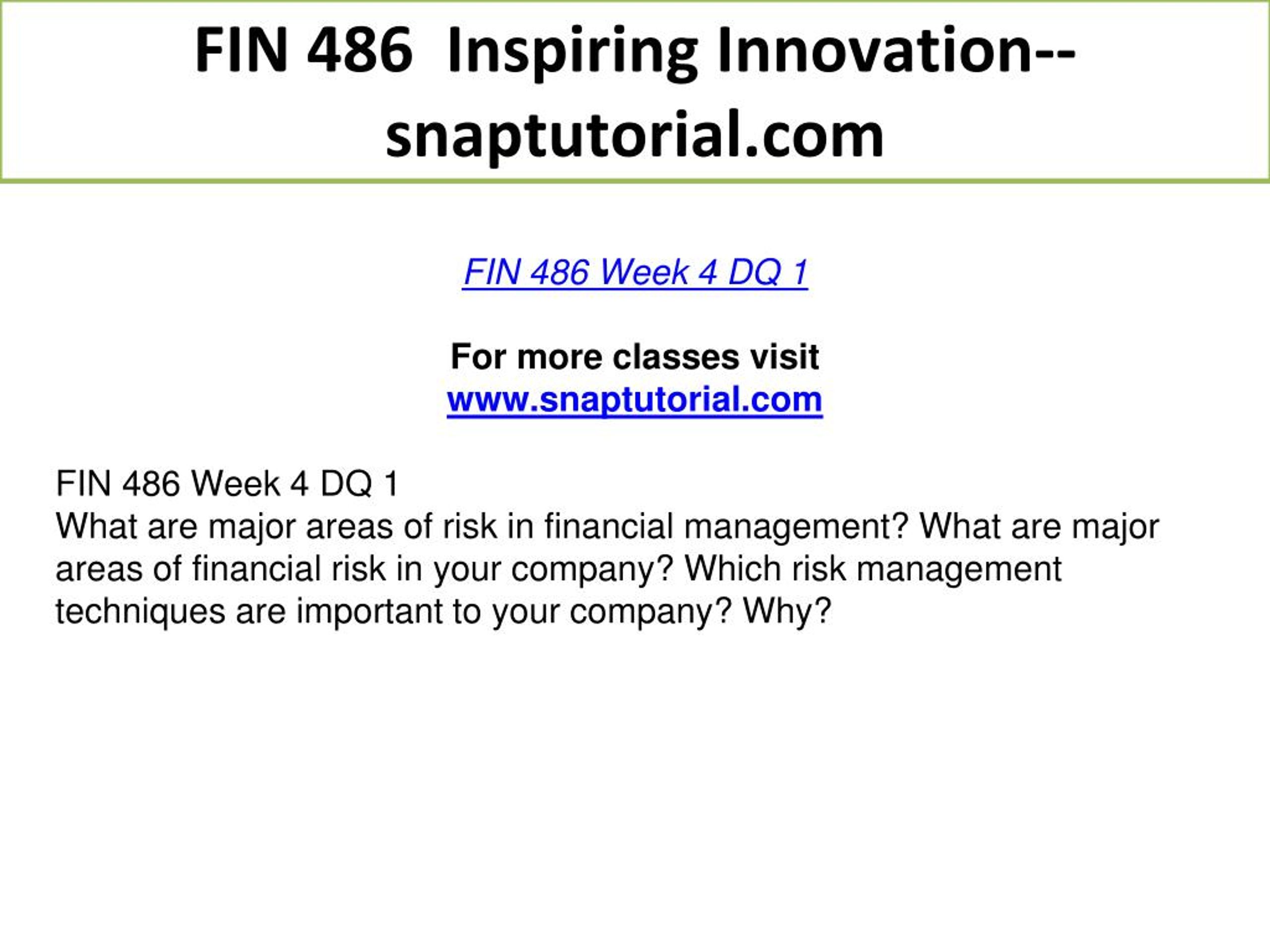 FIN 486 Inspiring Innovation--snaptutorial.com

FIN 486 Week 4 DQ 1

For more classes visit
www.snaptutorial.com

FIN 486 Week 4 DQ 1
What are major areas of risk in financial management? What are major areas of financial risk in your company? Which risk management techniques are important to your company? Why?